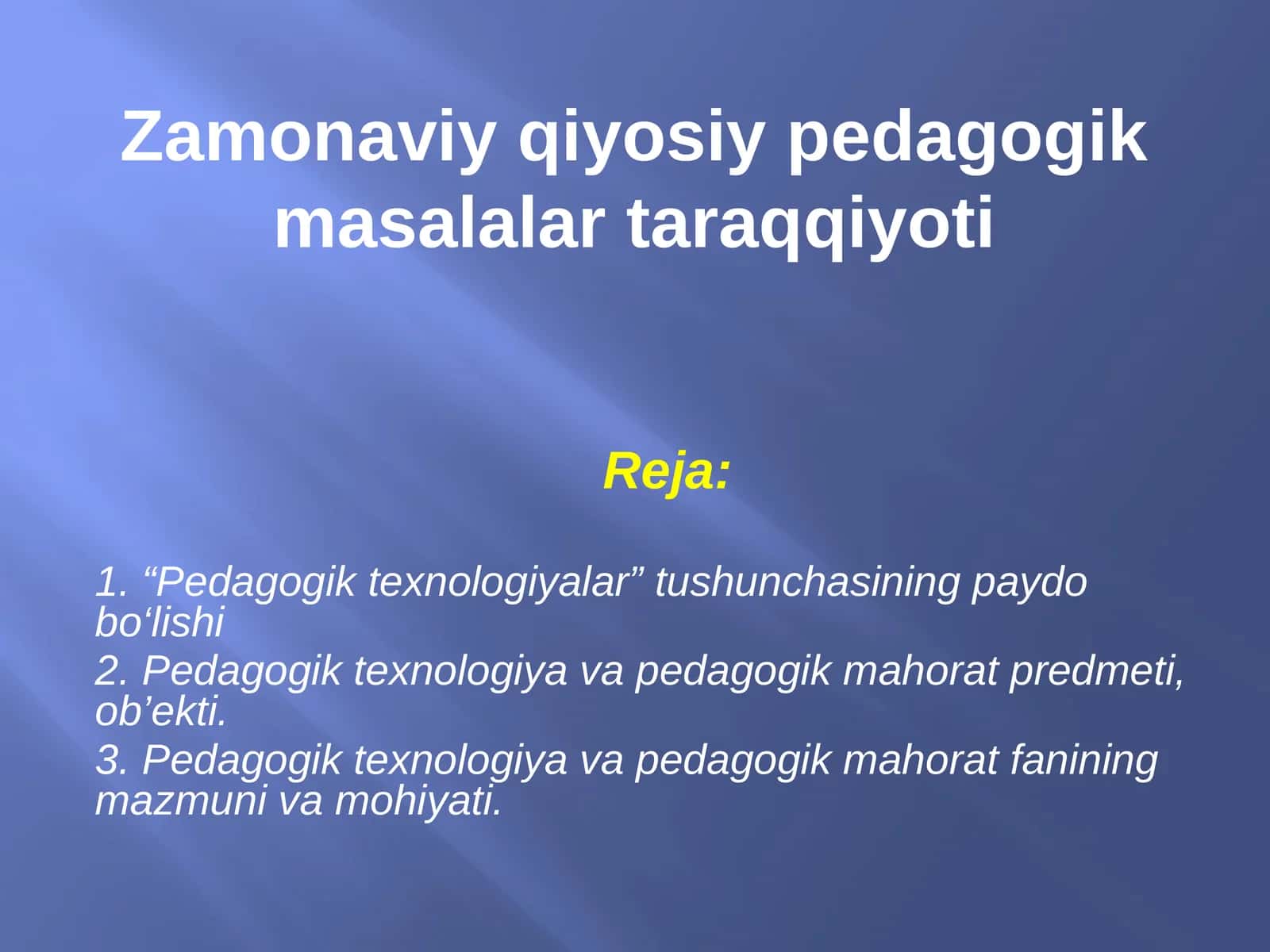 Zamonaviy qiyosiy pedagogik masalalar taraqqiyoti

Reja:

1. “Pedagogik texnologiyalar” tushunchasining paydo bo‘lishi

2. Pedagogik texnologiya va pedagogik mahorat predmeti, ob’ekti.

3. Pedagogik texnologiya va pedagogik mahorat fanining mazmuni va mohiyati.